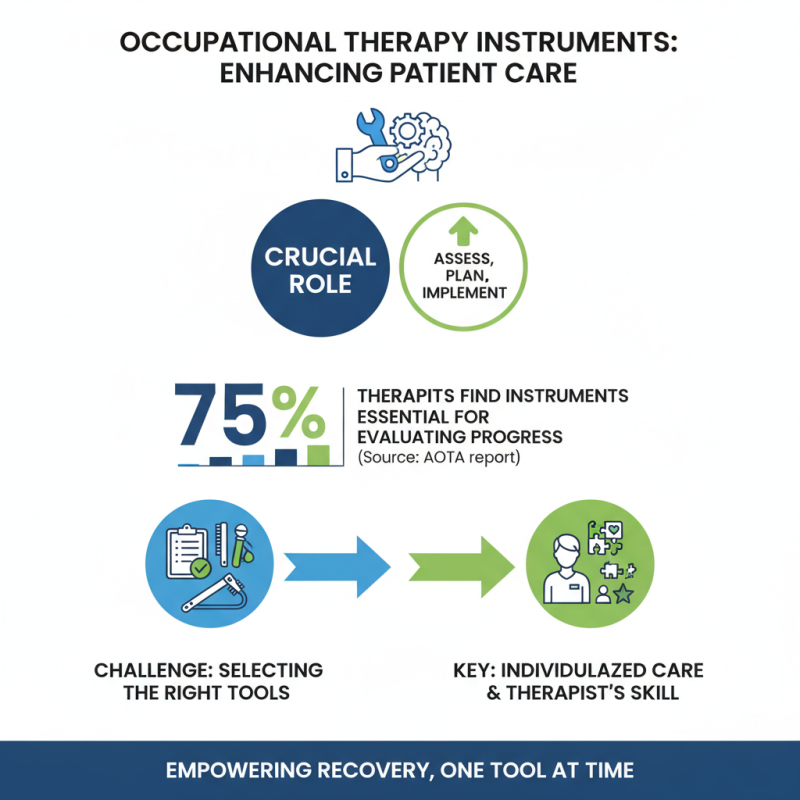 OCCUPATIONAL THERAPY INSTRUMENTS: ENHANCING PATIENT CARE

CRUCIAL ROLE

ASSESS, PLAN, IMPLEMENT

75%

THERAPITS FIND INSTRUMENTS ESSENTIAL FOR EVALUATING PROGRESS
(Source: AOTA report)

CHALLENGE: SELECTING THE RIGHT TOOLS

KEY: INDIVIDULAZED CARE & THERAPIST'S SKILL

EMPOWERING RECOVERY, ONE TOOL AT TIME